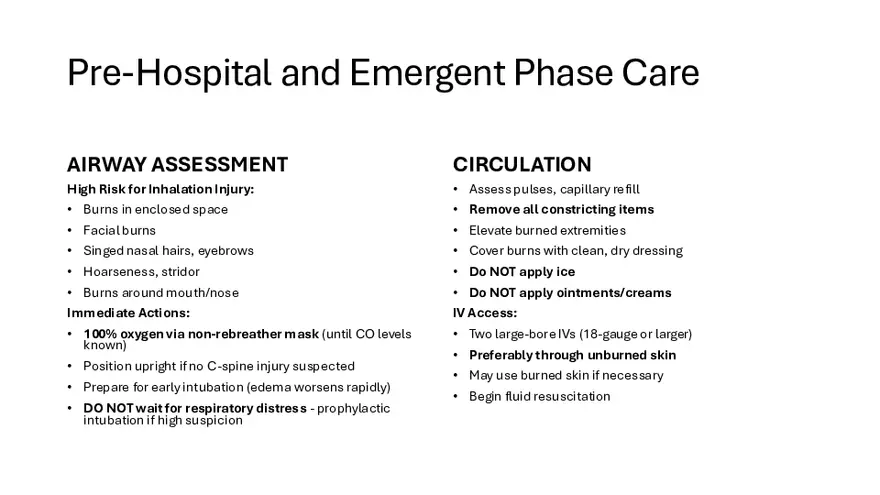 Pre-Hospital and Emergent Phase Care

AIRWAY ASSESSMENT

High Risk for Inhalation Injury:

• Burns in enclosed space
• Facial burns
• Singed nasal hairs, eyebrows
• Hoarseness, stridor
• Burns around mouth/nose

Immediate Actions:

• 100% oxygen via non-rebreather mask (until CO levels known)
• Position upright if no C-spine injury suspected
• Prepare for early intubation (edema worsens rapidly)
• DO NOT wait for respiratory distress - prophylactic intubation if high suspicion

CIRCULATION

• Assess pulses, capillary refill
• Remove all constricting items
• Elevate burned extremities
• Cover burns with clean, dry dressing
• Do NOT apply ice
• Do NOT apply ointments/creams

IV Access:

• Two large-bore IVs (18-gauge or larger)
• Preferably through unburned skin
• May use burned skin if necessary
• Begin fluid resuscitation